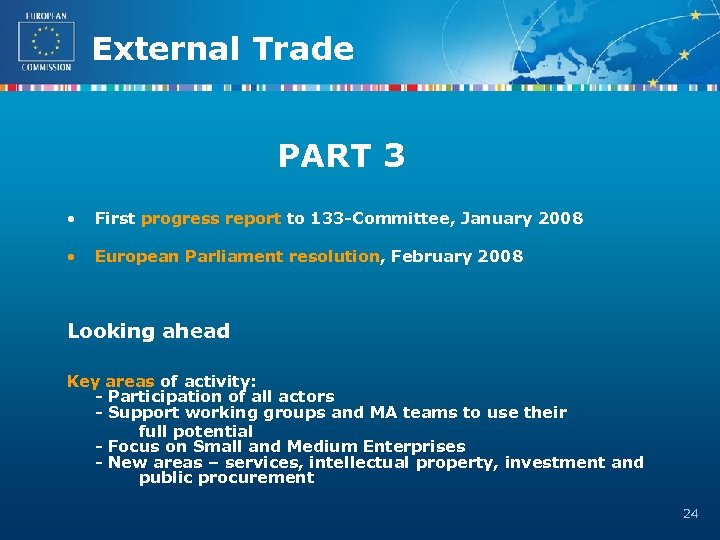 EUROPEAN COMMISSION

External Trade

PART 3

• First progress report to 133-Committee, January 2008

• European Parliament resolution, February 2008

Looking ahead

Key areas of activity:
- Participation of all actors
- Support working groups and MA teams to use their full potential
- Focus on Small and Medium Enterprises
- New areas – services, intellectual property, investment and public procurement

24